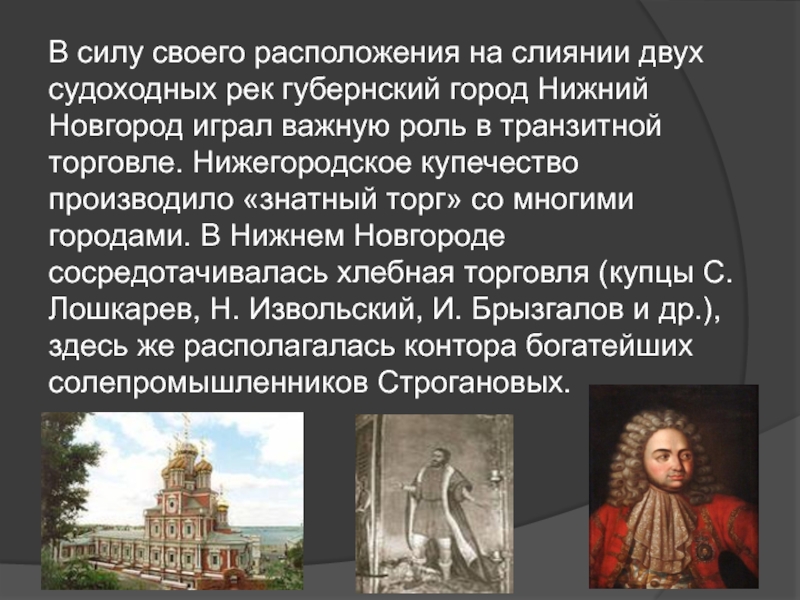 В силу своего расположения на слиянии двух судоходных рек губернский город Нижний Новгород играл важную роль в транзитной торговле. Нижегородское купечество производило «знатный торг» со многими городами. В Нижнем Новгороде сосредотачивалась хлебная торговля (купцы С. Лошкарев, Н. Извольский, И. Брызгалов и др.), здесь же располагалась контора богатейших солепромышленников Строгановых.